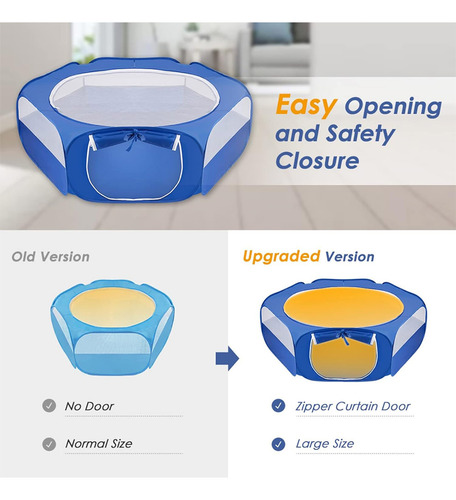 Easy Opening and Safety Closure

Old Version

No Door

Normal Size

Upgraded Version

Zipper Curtain Door

Large Size